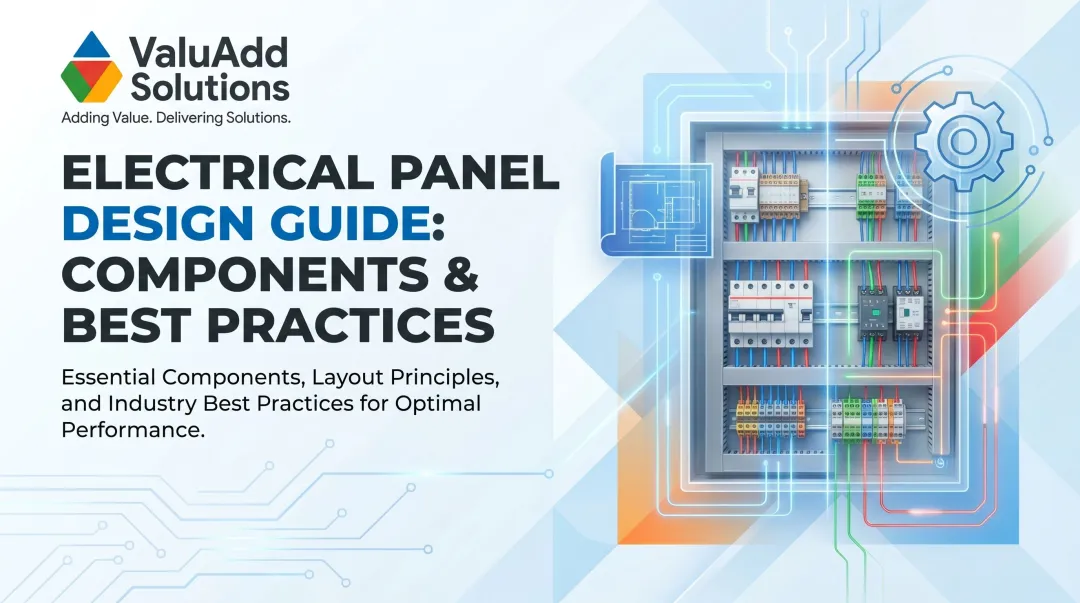 ValuAdd Solutions
Adding Value. Delivering Solutions.

ELECTRICAL PANEL DESIGN GUIDE: COMPONENTS & BEST PRACTICES

Essential Components, Layout Principles, and Industry Best Practices for Optimal Performance.